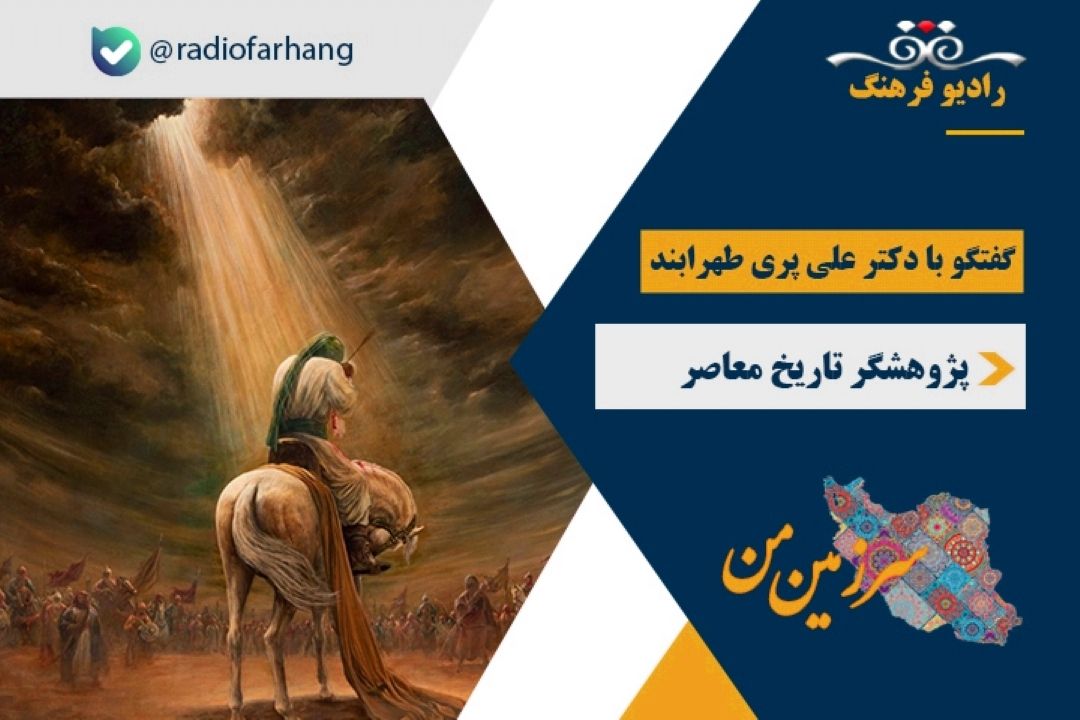 @radiofarhang

رادیو فرهنگ

گفتگو با دکتر علی پری طهرابند

پژوهشگر تاریخ معاصر

سرزمین من